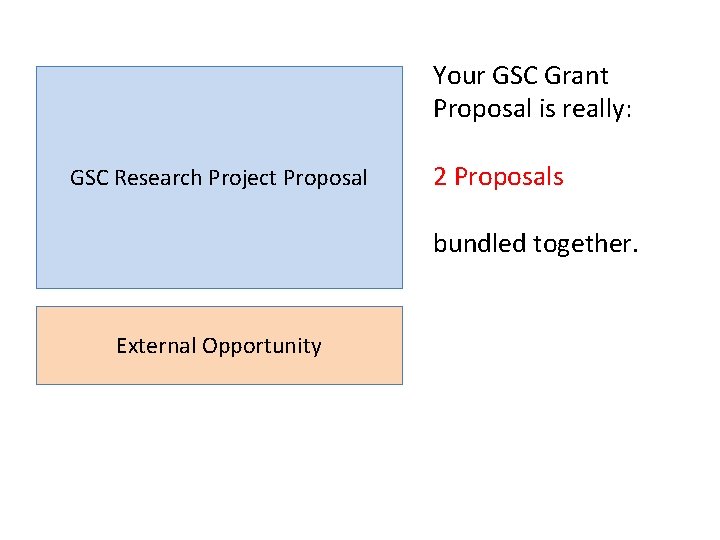 GSC Research Project Proposal

External Opportunity

Your GSC Grant Proposal is really:

2 Proposals

bundled together.